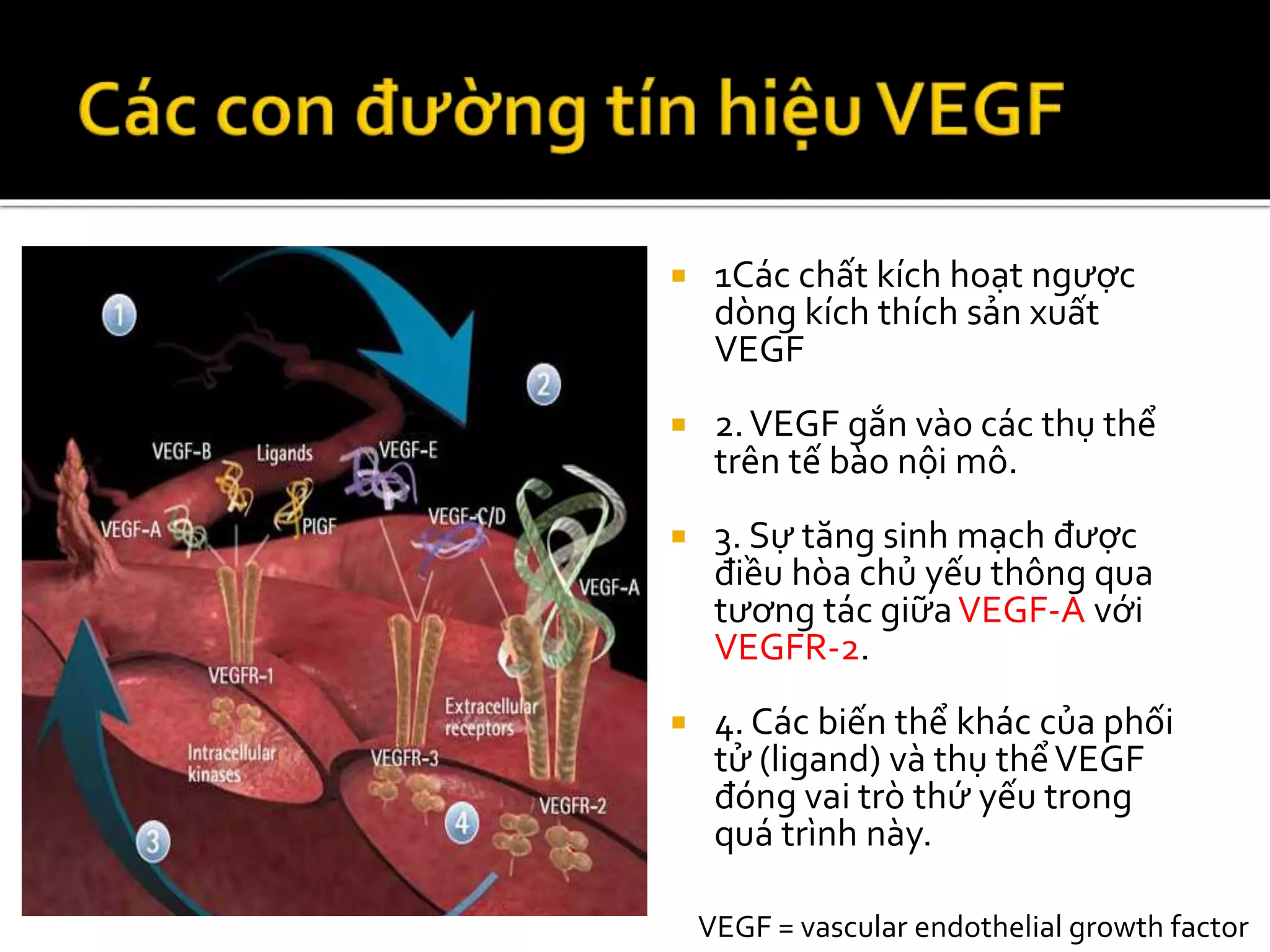 Các con đường tín hiệu VEGF

1
2
VEGF-B
Ligands
VEGF-E
VEGF-A
PIGF
VEGF-C/D
VEGF-A
VEGFR-1
Extracellular receptors
Intracellular kinases
VEGFR-3
VEGFR-2
4
3

1Các chất kích hoạt ngược dòng kích thích sản xuất VEGF

2. VEGF gắn vào các thụ thể trên tế bào nội mô.

3. Sự tăng sinh mạch được điều hòa chủ yếu thông qua tương tác giữa VEGF-A với VEGFR-2.

4. Các biến thể khác của phối tử (ligand) và thụ thể VEGF đóng vai trò thứ yếu trong quá trình này.

VEGF = vascular endothelial growth factor